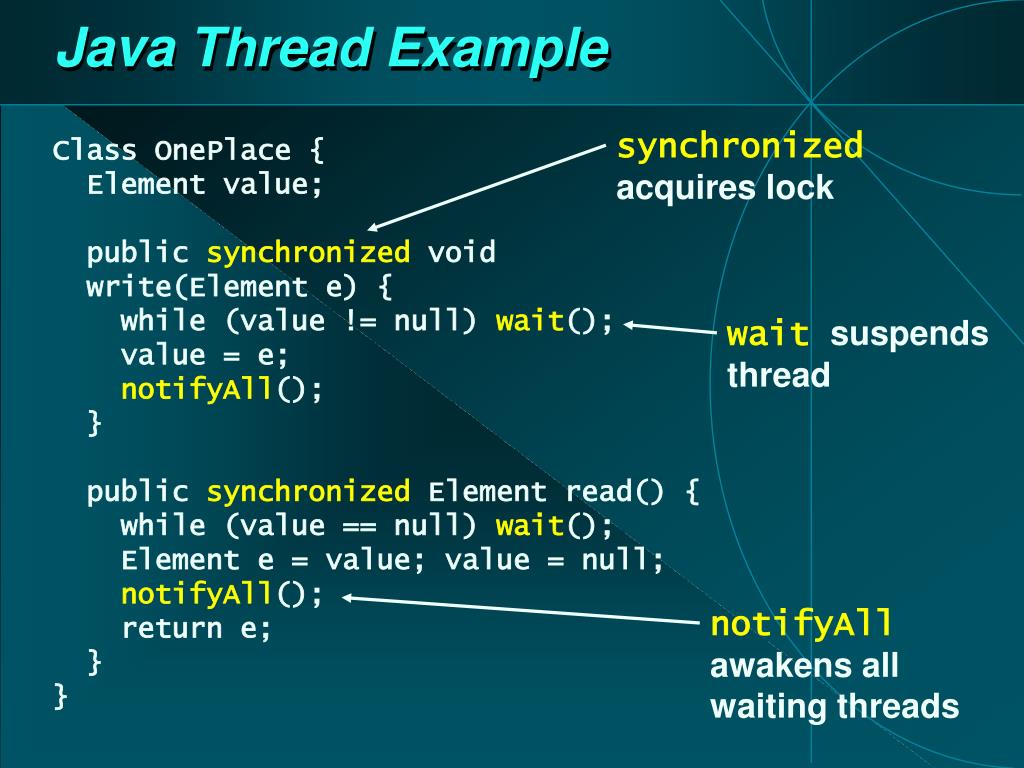 Java Thread Example

Class OnePlace {
  Element value;

  public synchronized void
  write(Element e) {
    while (value != null) wait();
    value = e;
    notifyAll();
  }

  public synchronized Element read() {
    while (value == null) wait();
    Element e = value; value = null;
    notifyAll();
    return e;
  }
}

synchronized acquires lock

wait suspends thread

notifyAll awakens all waiting threads